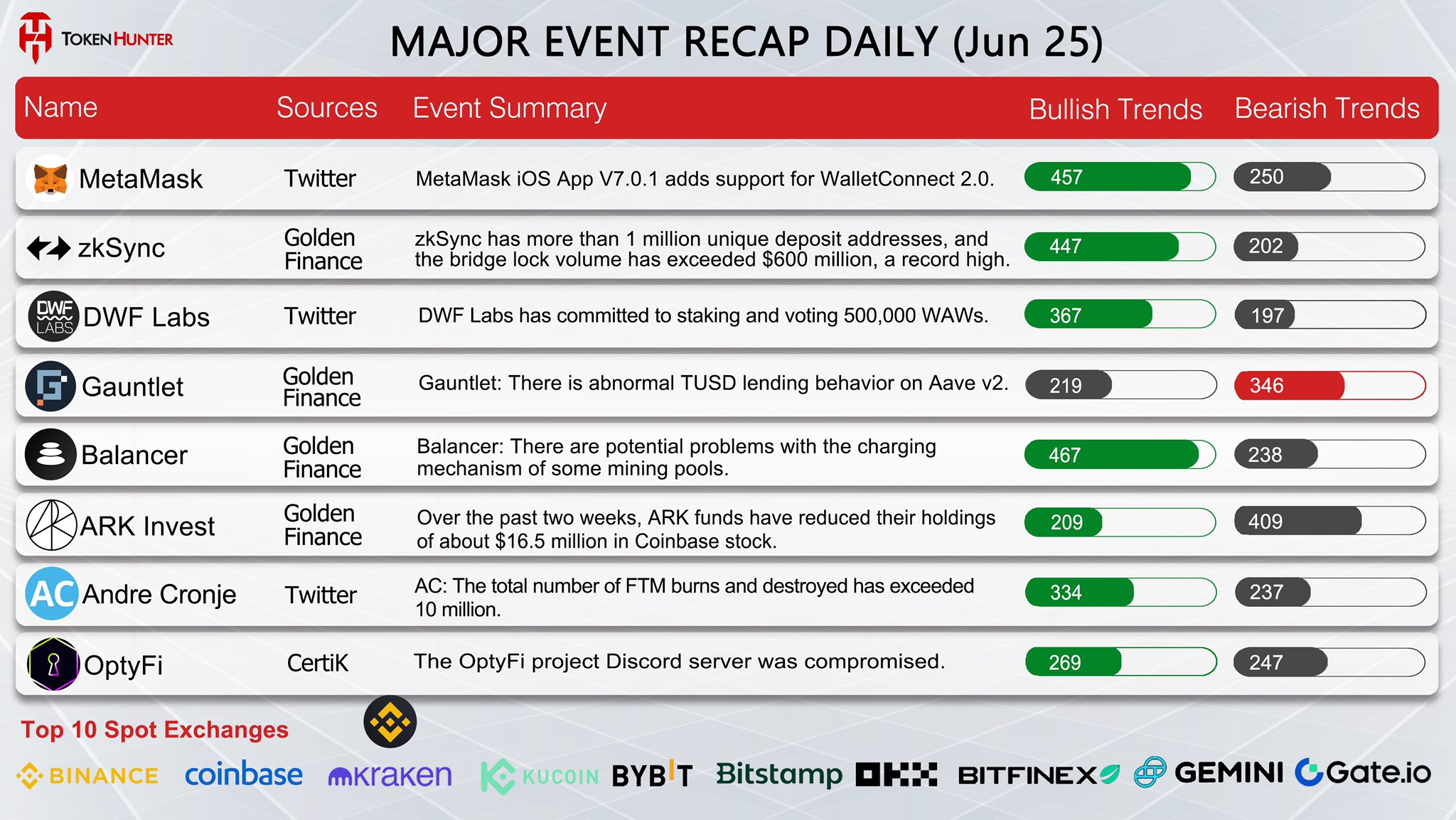 TOKEN HUNTER

MAJOR EVENT RECAP DAILY (Jun 25)

| Name | Sources | Event Summary | Bullish Trends | Bearish Trends |
|---|---|---|---|---|
| MetaMask | Twitter | MetaMask iOS App V7.0.1 adds support for WalletConnect 2.0. | 457 | 250 |
| zkSync | Golden Finance | zkSync has more than 1 million unique deposit addresses, and the bridge lock volume has exceeded $600 million, a record high. | 447 | 202 |
| DWF Labs | Twitter | DWF Labs has committed to staking and voting 500,000 WAWs. | 367 | 197 |
| Gauntlet | Golden Finance | Gauntlet: There is abnormal TUSD lending behavior on Aave v2. | 219 | 346 |
| Balancer | Golden Finance | Balancer: There are potential problems with the charging mechanism of some mining pools. | 467 | 238 |
| ARK Invest | Golden Finance | Over the past two weeks, ARK funds have reduced their holdings of about $16.5 million in Coinbase stock. | 209 | 409 |
| Andre Cronje | Twitter | AC: The total number of FTM burns and destroyed has exceeded 10 million. | 334 | 237 |
| OptyFi | CertiK | The OptyFi project Discord server was compromised. | 269 | 247 |

Top 10 Spot Exchanges

BINANCE coinbase kraken KUCOIN BYBIT Bitstamp OKX BITFINEX GEMINI Gate.io